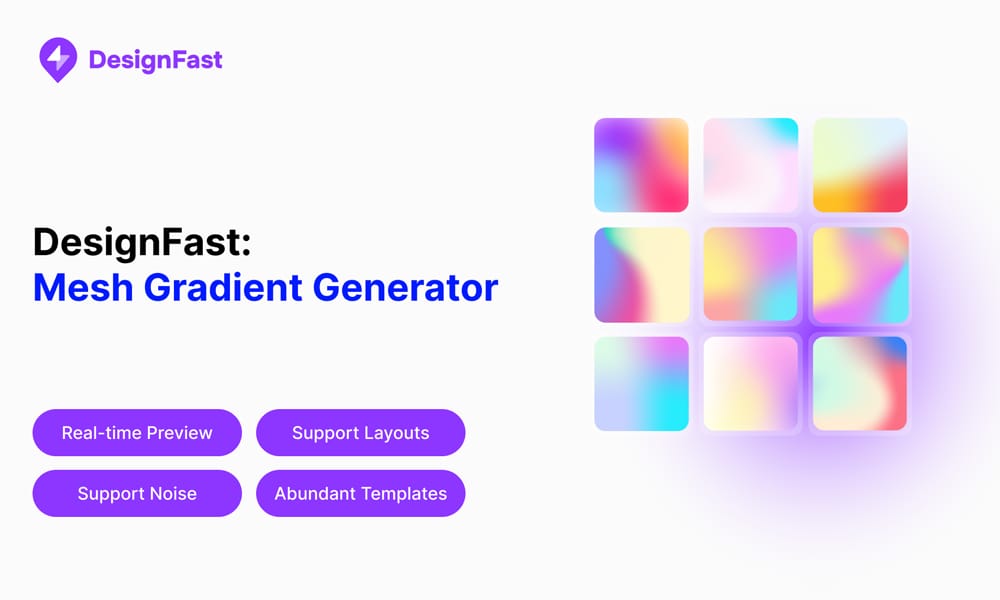 DesignFast

DesignFast:
Mesh Gradient Generator

Real-time Preview
Support Layouts
Support Noise
Abundant Templates